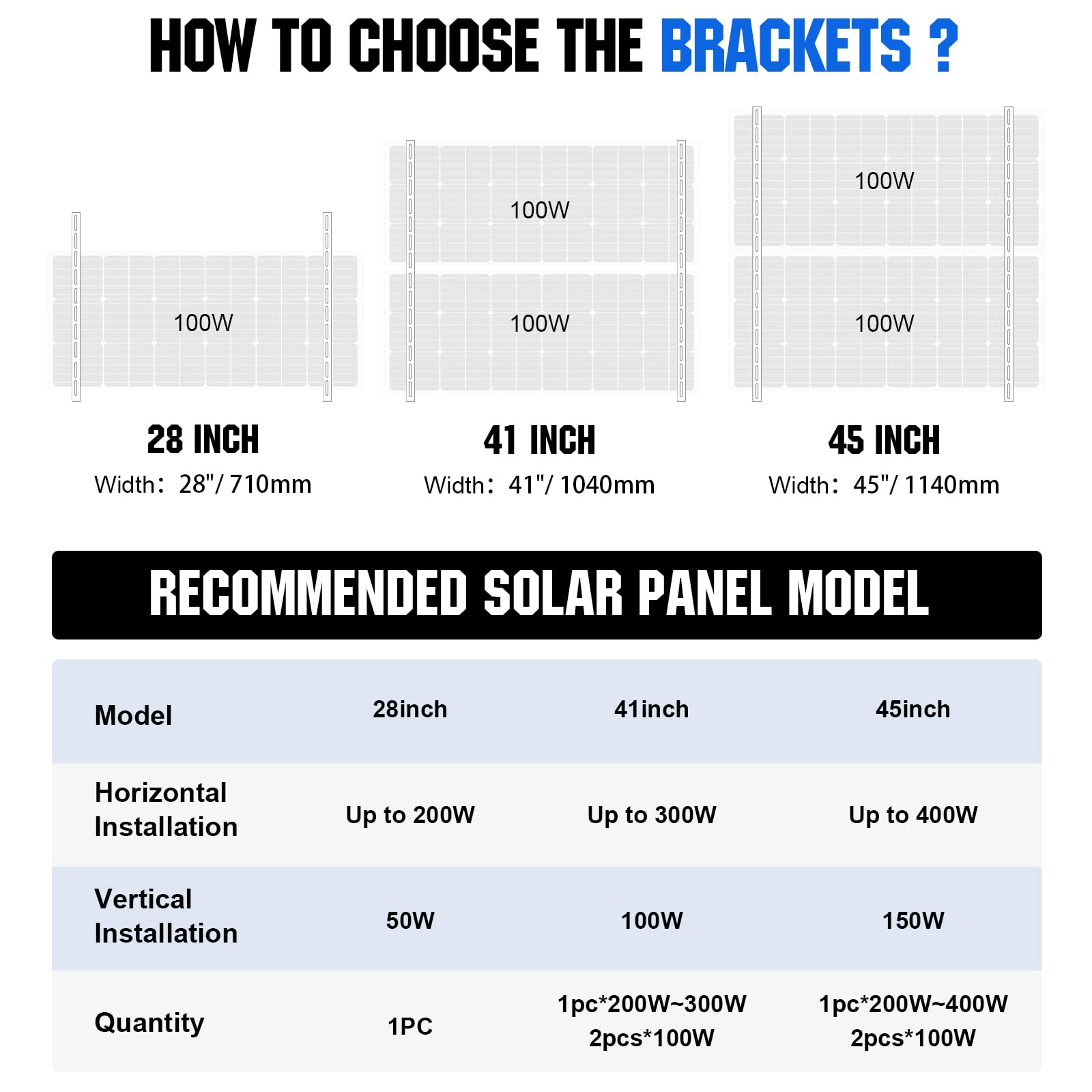 HOW TO CHOOSE THE BRACKETS ?

100W

100W

100W

100W

100W

28 INCH
Width: 28"/ 710mm

41 INCH
Width: 41"/ 1040mm

45 INCH
Width: 45"/ 1140mm

RECOMMENDED SOLAR PANEL MODEL

| Model | 28inch | 41inch | 45inch |
|---|---|---|---|
| Horizontal Installation | Up to 200W | Up to 300W | Up to 400W |
| Vertical Installation | 50W | 100W | 150W |
| Quantity | 1PC | 1pc*200W~300W 2pcs*100W | 1pc*200W~400W 2pcs*100W |